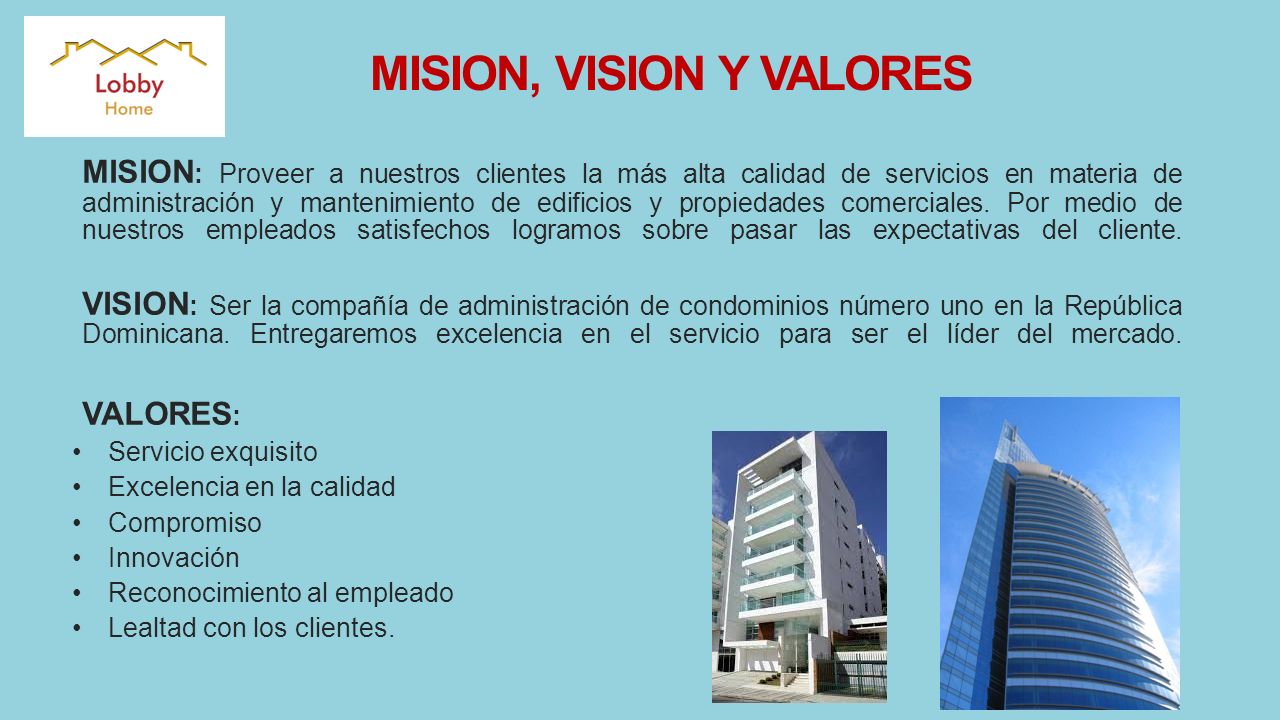 Lobby
Home

MISION, VISION Y VALORES

MISION: Proveer a nuestros clientes la más alta calidad de servicios en materia de administración y mantenimiento de edificios y propiedades comerciales. Por medio de nuestros empleados satisfechos logramos sobre pasar las expectativas del cliente.

VISION: Ser la compañía de administración de condominios número uno en la República Dominicana. Entregaremos excelencia en el servicio para ser el líder del mercado.

VALORES:
• Servicio exquisito
• Excelencia en la calidad
• Compromiso
• Innovación
• Reconocimiento al empleado
• Lealtad con los clientes.